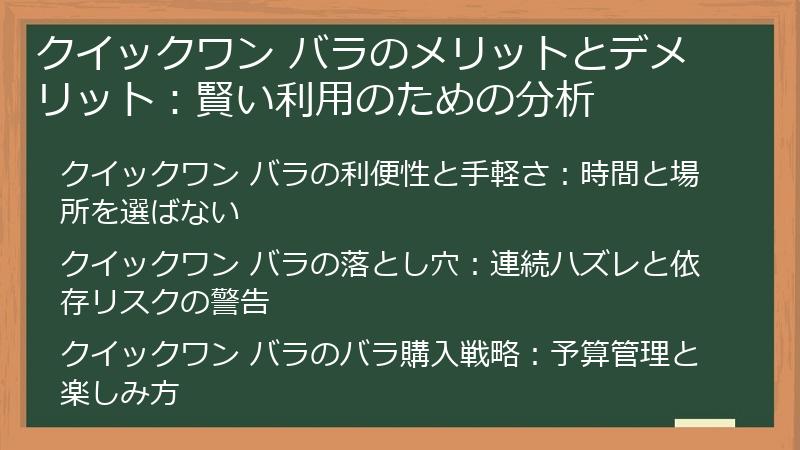 クイックワン バラのメリットとデメリット：賢い利用のための分析

クイックワン バラの利便性と手軽さ：時間と場所を選ばない

クイックワン バラの落とし穴：連続ハズレと依存リスクの警告

クイックワン バラのバラ購入戦略：予算管理と楽しみ方